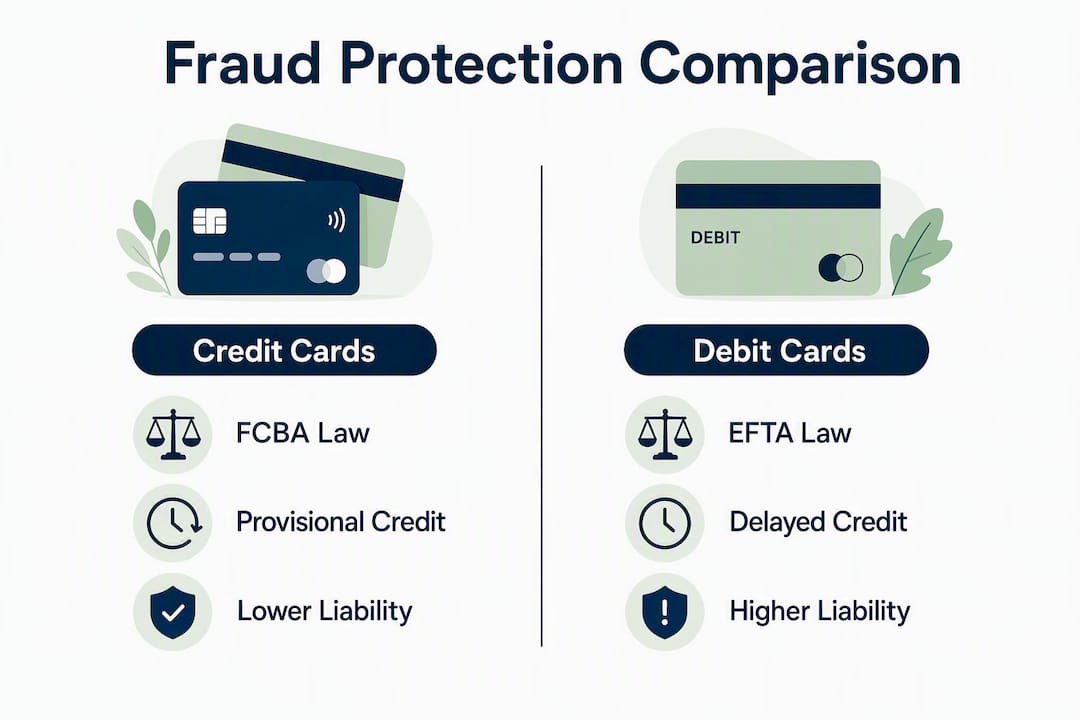 Fraud Protection Comparison

Credit Cards

FCBA Law

Provisional Credit

Lower Liability

DEBIT

Debit Cards

EFTA Law

Delayed Credit

Higher Liability